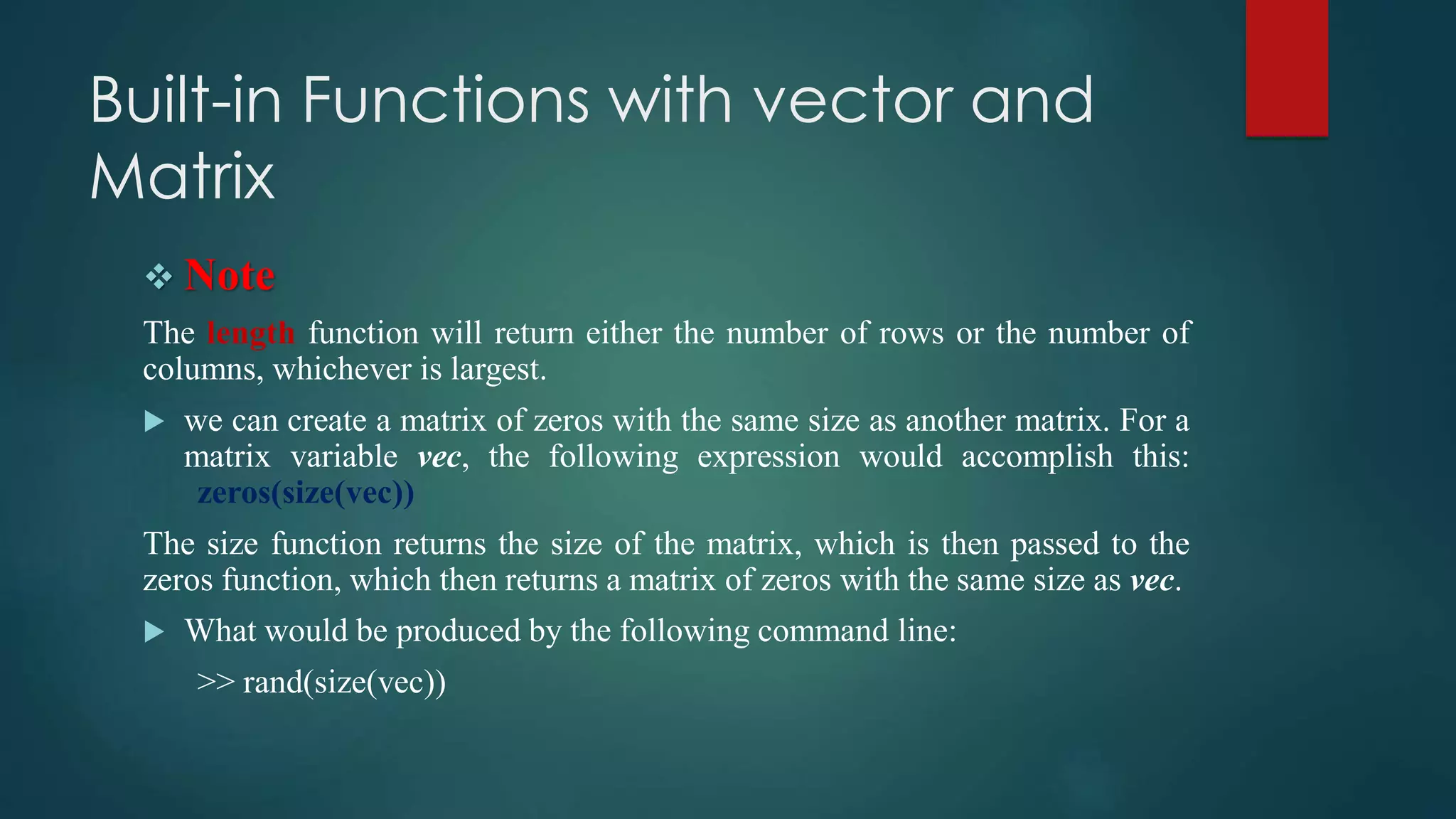 Built-in Functions with vector and Matrix

❖ Note

The length function will return either the number of rows or the number of columns, whichever is largest.

▶ we can create a matrix of zeros with the same size as another matrix. For a matrix variable vec, the following expression would accomplish this: zeros(size(vec))

The size function returns the size of the matrix, which is then passed to the zeros function, which then returns a matrix of zeros with the same size as vec.

▶ What would be produced by the following command line:

>> rand(size(vec))